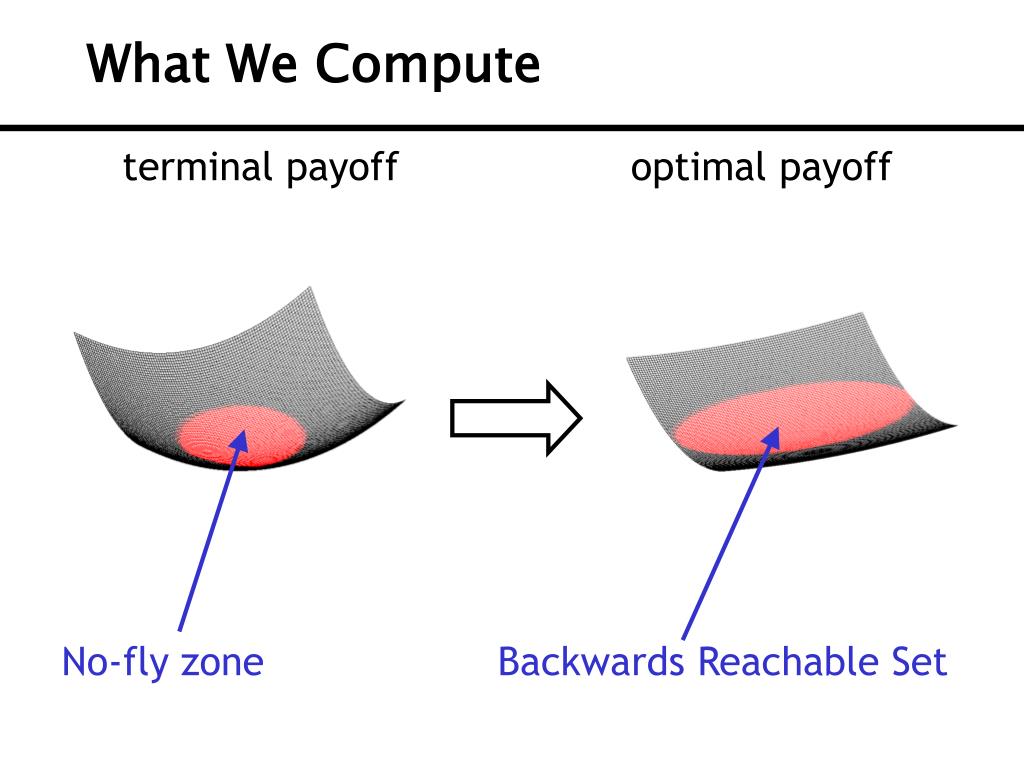 What We Compute

terminal payoff

optimal payoff

No-fly zone

Backwards Reachable Set